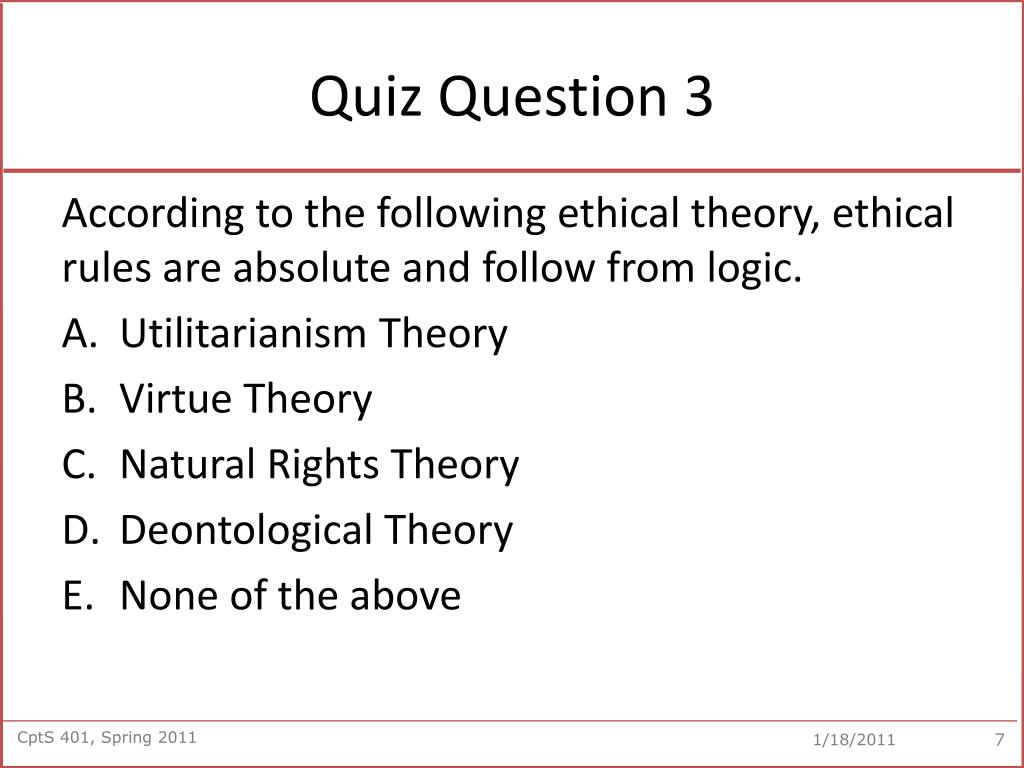 Quiz Question 3

According to the following ethical theory, ethical rules are absolute and follow from logic.

A. Utilitarianism Theory
B. Virtue Theory
C. Natural Rights Theory
D. Deontological Theory
E. None of the above

CptS 401, Spring 2011

1/18/2011

7